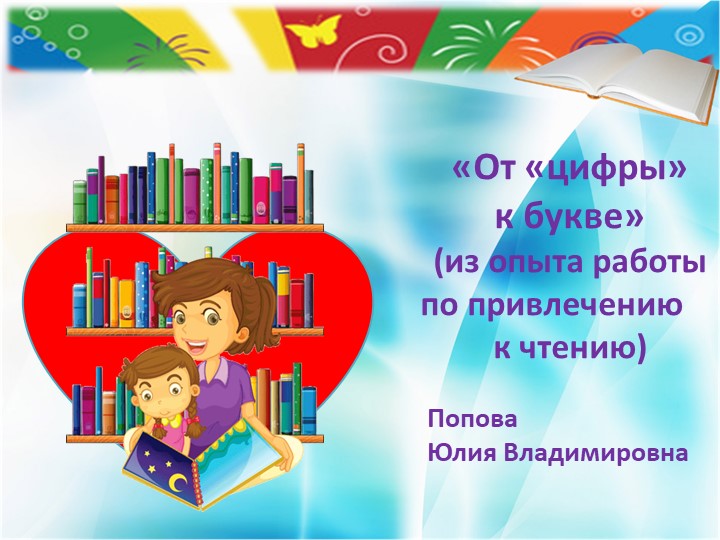 «От «цифры» к букве» (из опыта работы по привлечению к чтению)

Попова
Юлия Владимировна